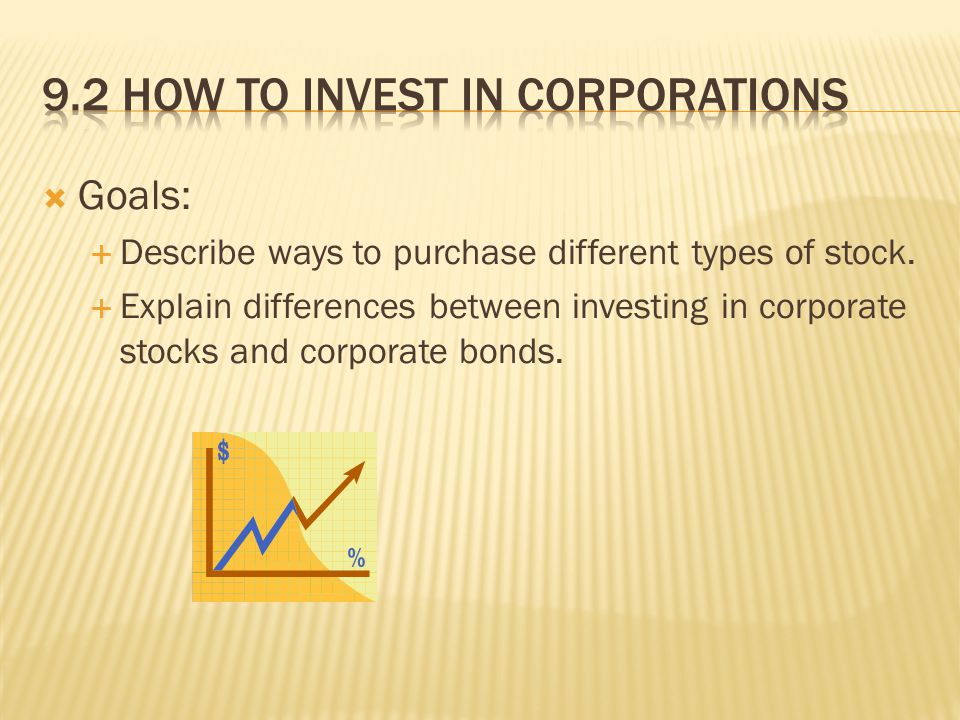 9.2 HOW TO INVEST IN CORPORATIONS

Goals:

Describe ways to purchase different types of stock.

Explain differences between investing in corporate stocks and corporate bonds.

$

%